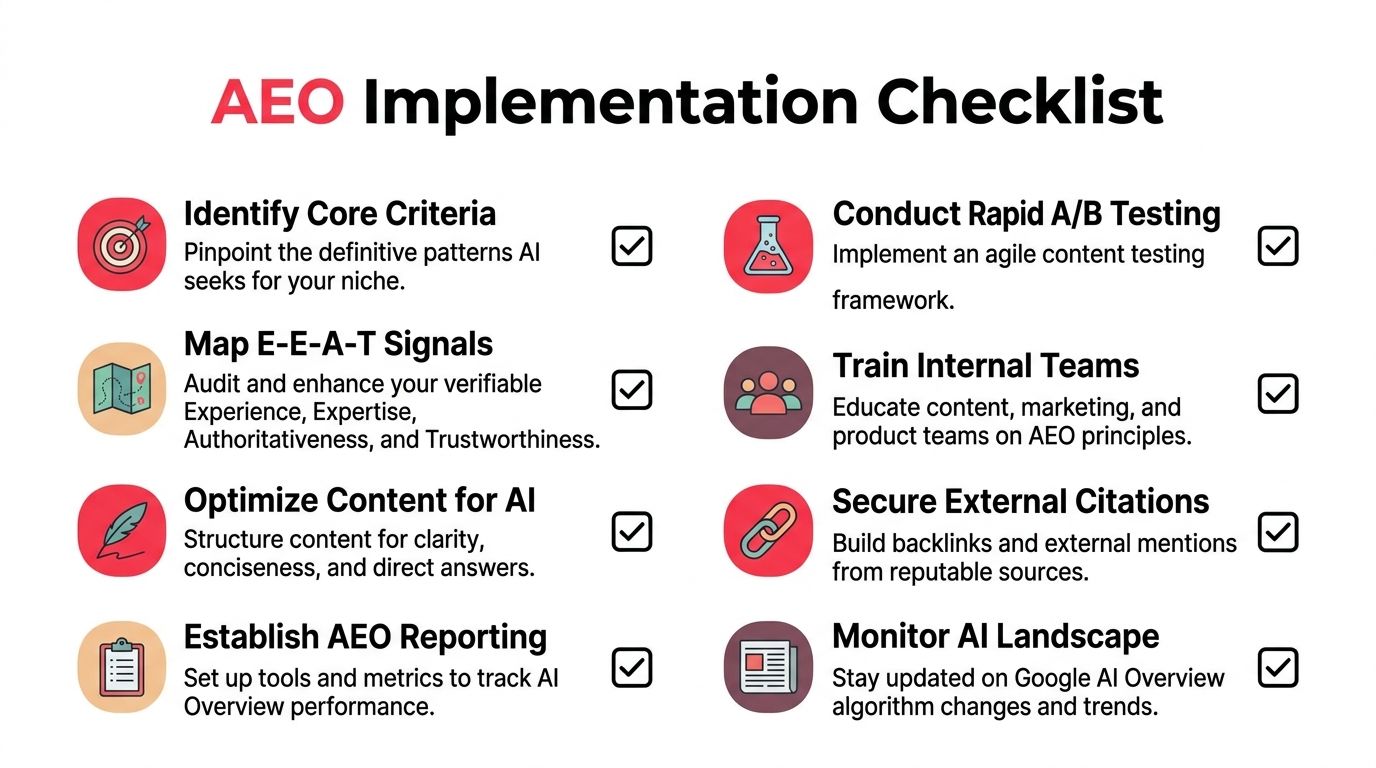 AEO Implementation Checklist

Identify Core Criteria
Pinpoint the definitive patterns AI seeks for your niche.

Map E-E-A-T Signals
Audit and enhance your verifiable Experience, Expertise, Authoritativeness, and Trustworthiness.

Optimize Content for AI
Structure content for clarity, conciseness, and direct answers.

Establish AEO Reporting
Set up tools and metrics to track AI Overview performance.

Conduct Rapid A/B Testing
Implement an agile content testing framework.

Train Internal Teams
Educate content, marketing, and product teams on AEO principles.

Secure External Citations
Build backlinks and external mentions from reputable sources.

Monitor AI Landscape
Stay updated on Google AI Overview algorithm changes and trends.